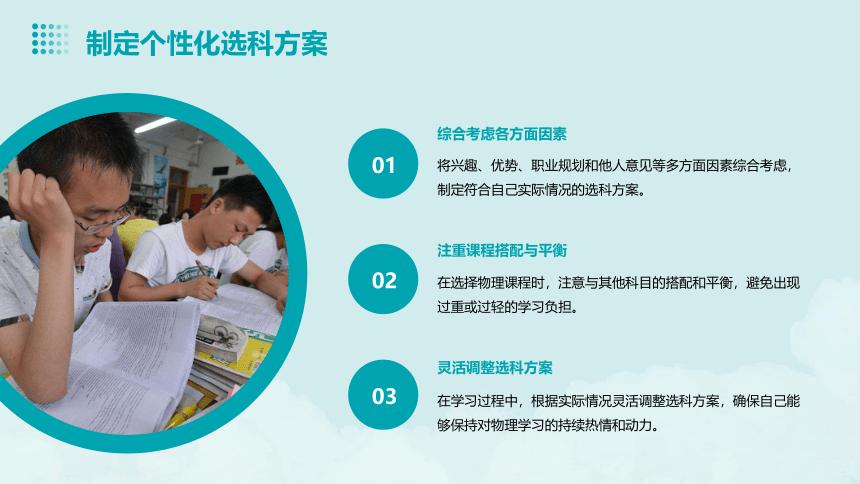 制定个性化选科方案

01

综合考虑各方面因素

将兴趣、优势、职业规划和他人意见等多方面因素综合考虑，制定符合自己实际情况的选科方案。

02

注重课程搭配与平衡

在选择物理课程时，注意与其他科目的搭配和平衡，避免出现过重或过轻的学习负担。

03

灵活调整选科方案

在学习过程中，根据实际情况灵活调整选科方案，确保自己能够保持对物理学习的持续热情和动力。